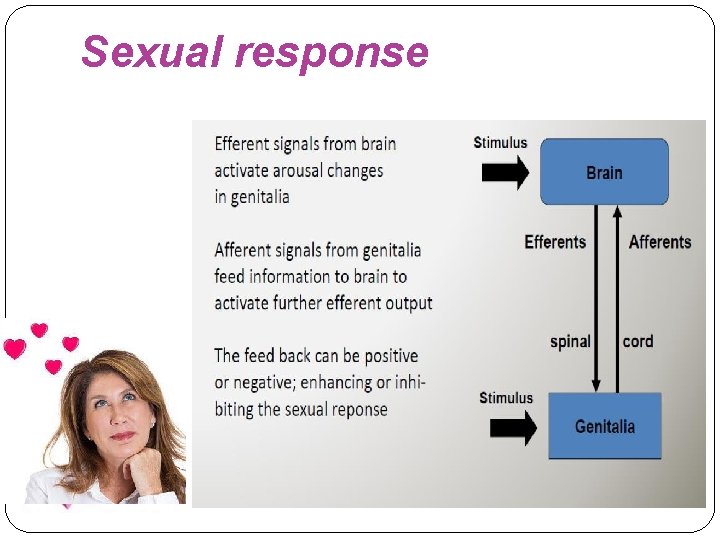 Sexual response

Efferent signals from brain activate arousal changes in genitalia

Afferent signals from genitalia feed information to brain to activate further efferent output

The feed back can be positive or negative; enhancing or inhibiting the sexual reponse

Stimulus

Brain

Efferents

Afferents

spinal

cord

Stimulus

Genitalia